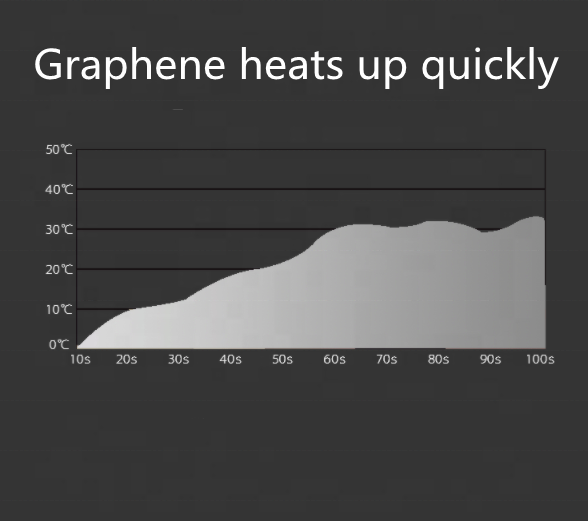 Graphene heats up quickly

50℃
40℃
30℃
20℃
10℃
0℃
10s 20s 30s 40s 50s 60s 70s 80s 90s 100s